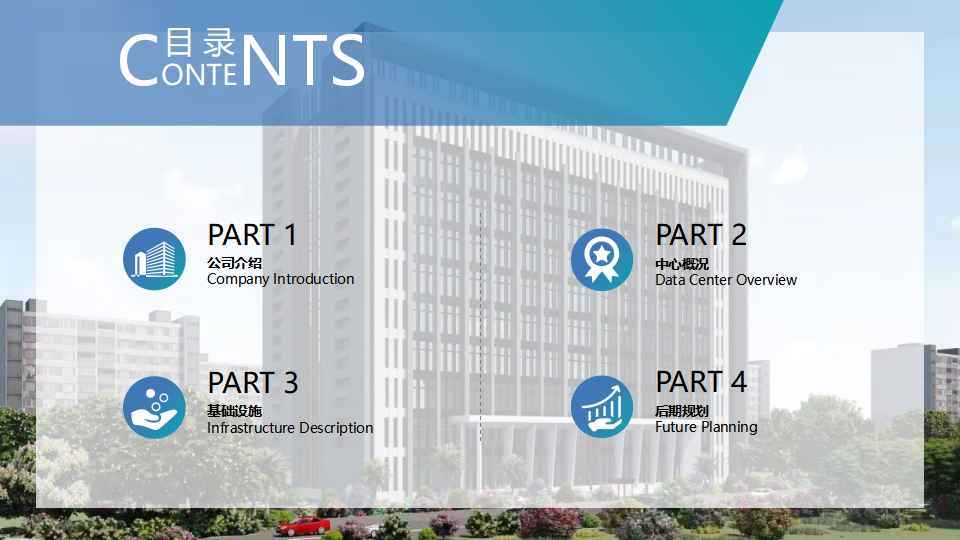 目录
CONTENTS

PART 1
公司介绍
Company Introduction

PART 2
中心概况
Data Center Overview

PART 3
基础设施
Infrastructure Description

PART 4
后期规划
Future Planning